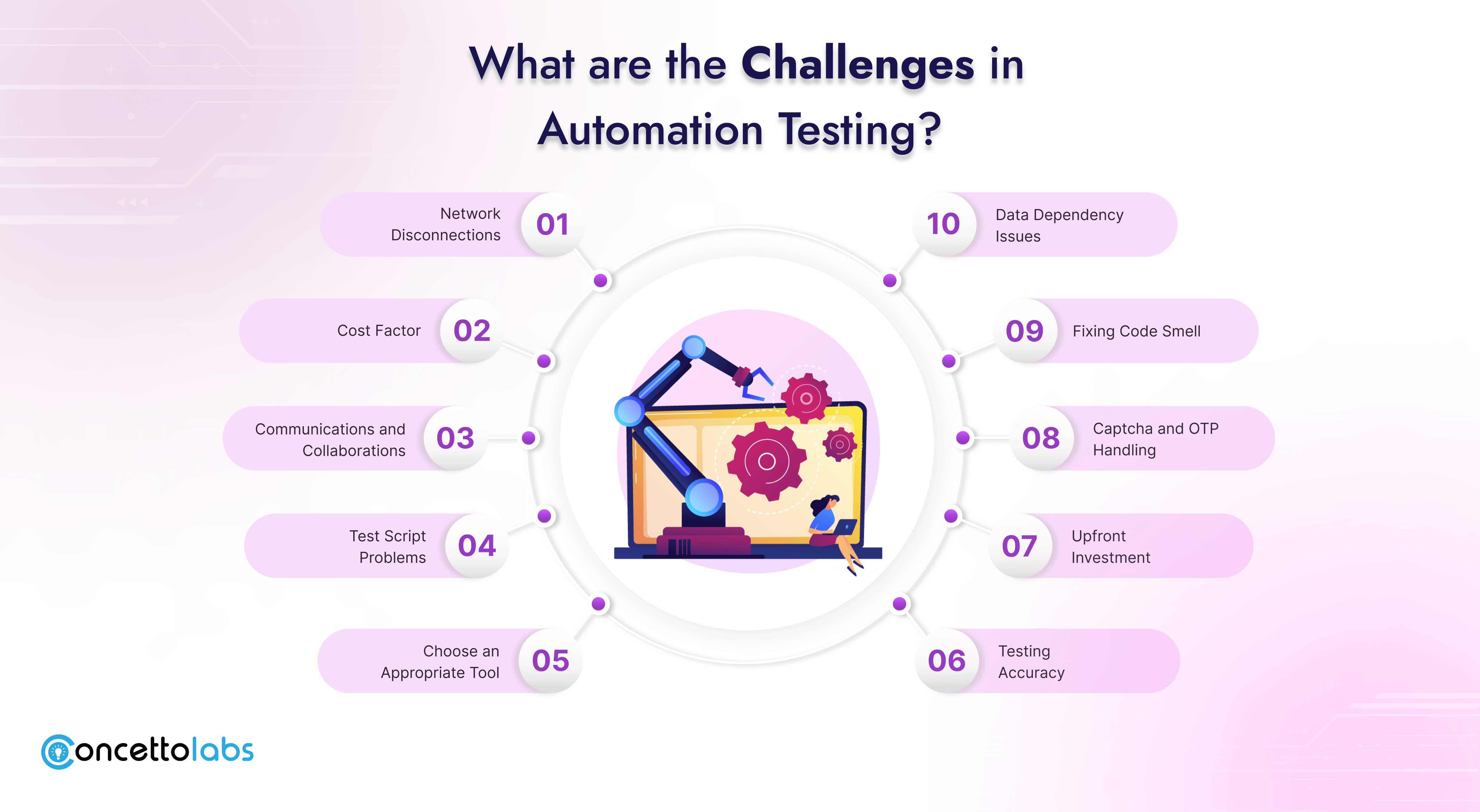 What are the Challenges in Automation Testing?

Network Disconnections 01

Cost Factor 02

Communications and Collaborations 03

Test Script Problems 04

Choose an Appropriate Tool 05

10 Data Dependency Issues

09 Fixing Code Smell

08 Captcha and OTP Handling

07 Upfront Investment

06 Testing Accuracy

Concettolabs